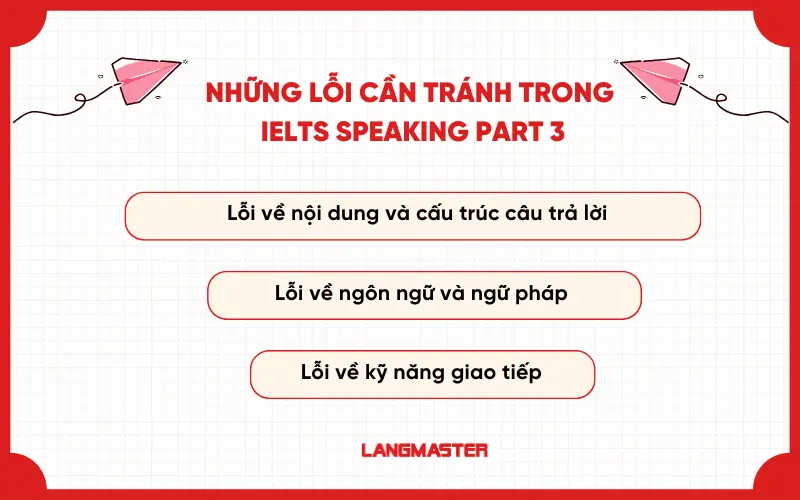 NHỮNG LỖI CẦN TRÁNH TRONG IELTS SPEAKING PART 3

Lỗi về nội dung và cấu trúc câu trả lời

Lỗi về ngôn ngữ và ngữ pháp

Lỗi về kỹ năng giao tiếp

LANGMASTER